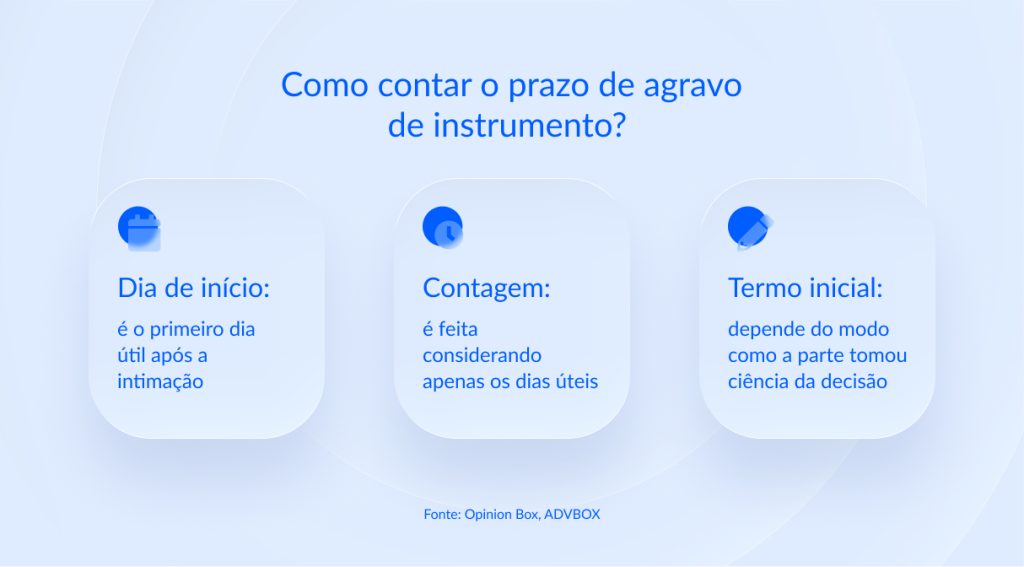 Como contar o prazo de agravo de instrumento?

Dia de início:

é o primeiro dia útil após a intimação

Contagem:

é feita considerando apenas os dias úteis

Termo inicial:

depende do modo como a parte tomou ciência da decisão

Fonte: Opinion Box, ADVBOX